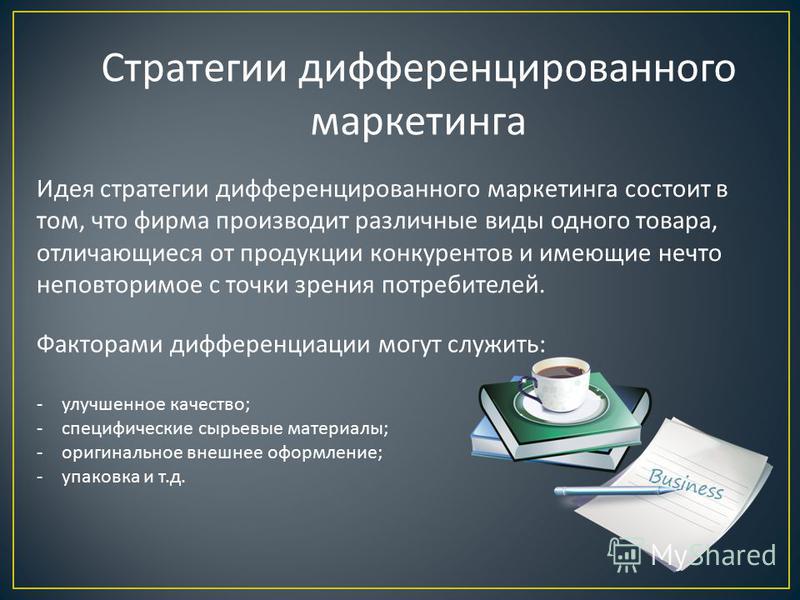 Стратегии дифференцированного маркетинга

Идея стратегии дифференцированного маркетинга состоит в том, что фирма производит различные виды одного товара, отличающиеся от продукции конкурентов и имеющие нечто неповторимое с точки зрения потребителей.

Факторами дифференциации могут служить:

- улучшенное качество;
- специфические сырьевые материалы;
- оригинальное внешнее оформление;
- упаковка и т.д.

Business

MyShared